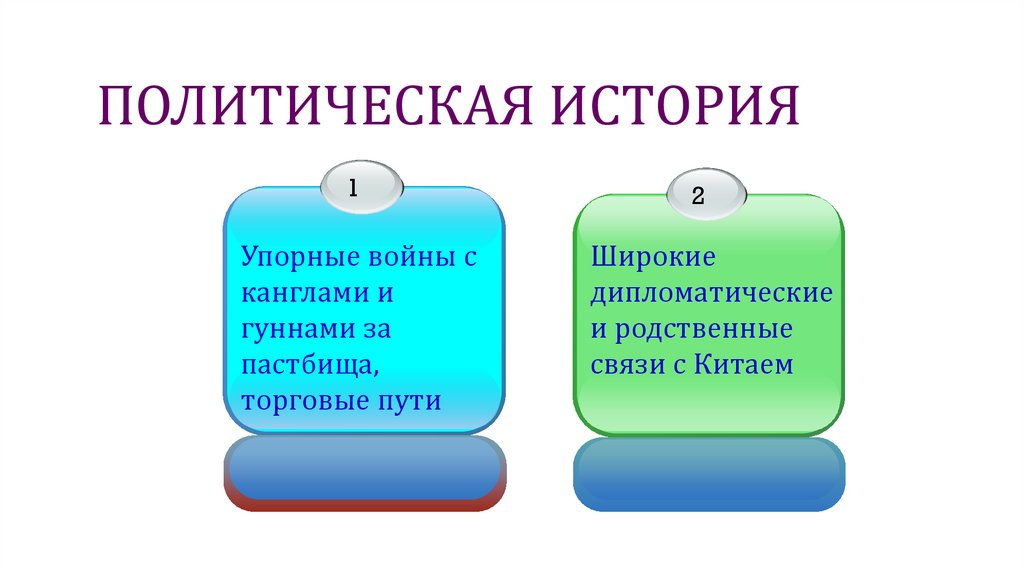 ПОЛИТИЧЕСКАЯ ИСТОРИЯ

1

Упорные войны с канглами и гуннами за пастбища, торговые пути

2

Широкие дипломатические и родственные связи с Китаем